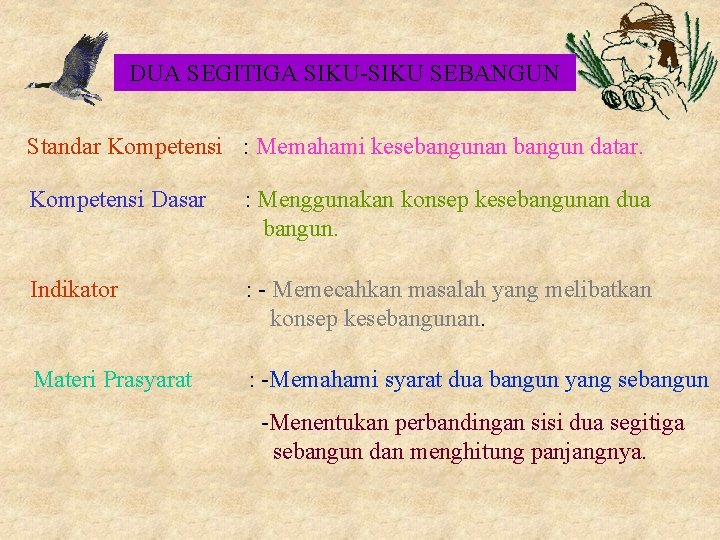 DUA SEGITIGA SIKU-SIKU SEBANGUN

Standar Kompetensi : Memahami kesebangunan bangun datar.

Kompetensi Dasar : Menggunakan konsep kesebangunan dua bangun.

Indikator : - Memecahkan masalah yang melibatkan konsep kesebangunan.

Materi Prasyarat : -Memahami syarat dua bangun yang sebangun

-Menentukan perbandingan sisi dua segitiga sebangun dan menghitung panjangnya.